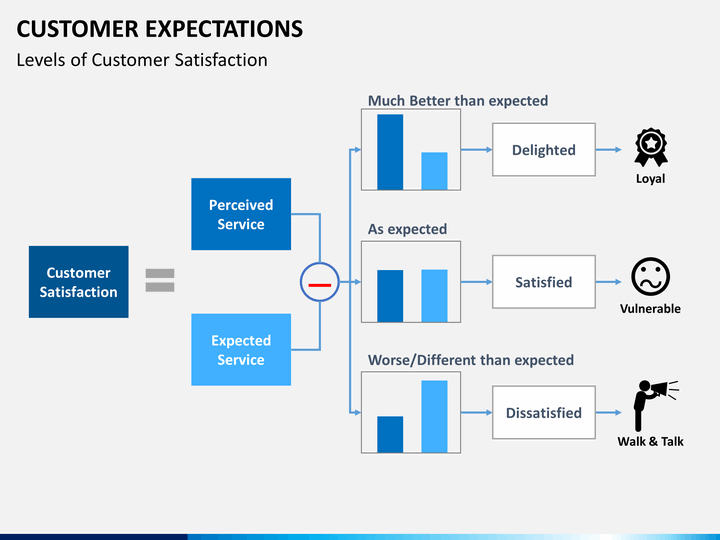 CUSTOMER EXPECTATIONS

Levels of Customer Satisfaction

Customer Satisfaction

Perceived Service

Expected Service

Much Better than expected

Delighted

Loyal

As expected

Satisfied

Vulnerable

Worse/Different than expected

Dissatisfied

Walk & Talk